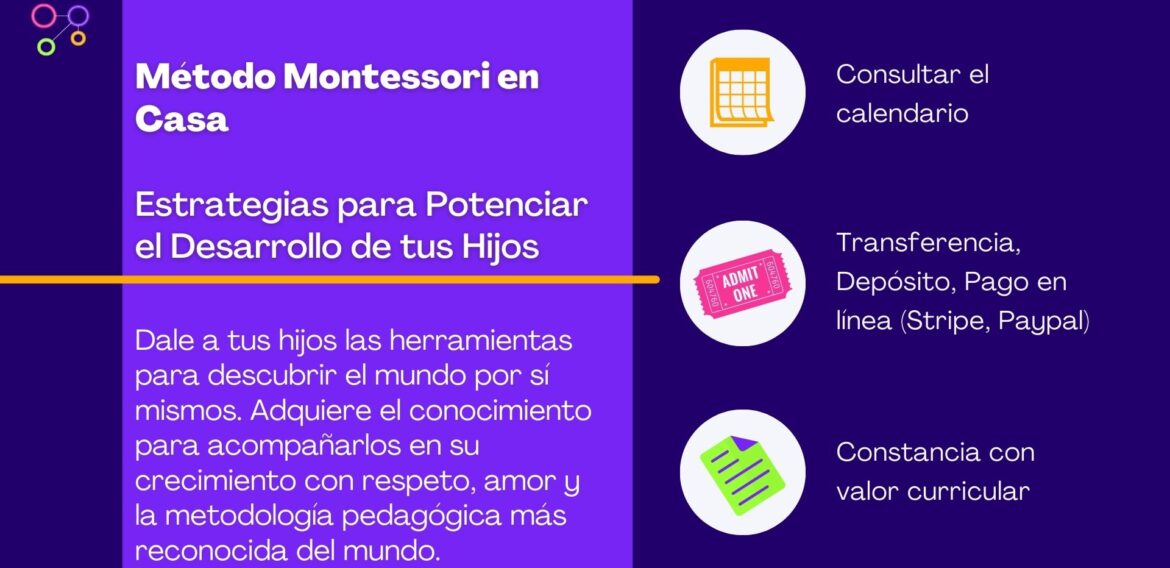 Método Montessori en Casa

Estrategias para Potenciar el Desarrollo de tus Hijos

Dale a tus hijos las herramientas para descubrir el mundo por sí mismos. Adquiere el conocimiento para acompañarlos en su crecimiento con respeto, amor y la metodología pedagógica más reconocida del mundo.

Consultar el calendario

ADMIT ONE

Transferencia, Depósito, Pago en línea (Stripe, Paypal)

Constancia con valor curricular